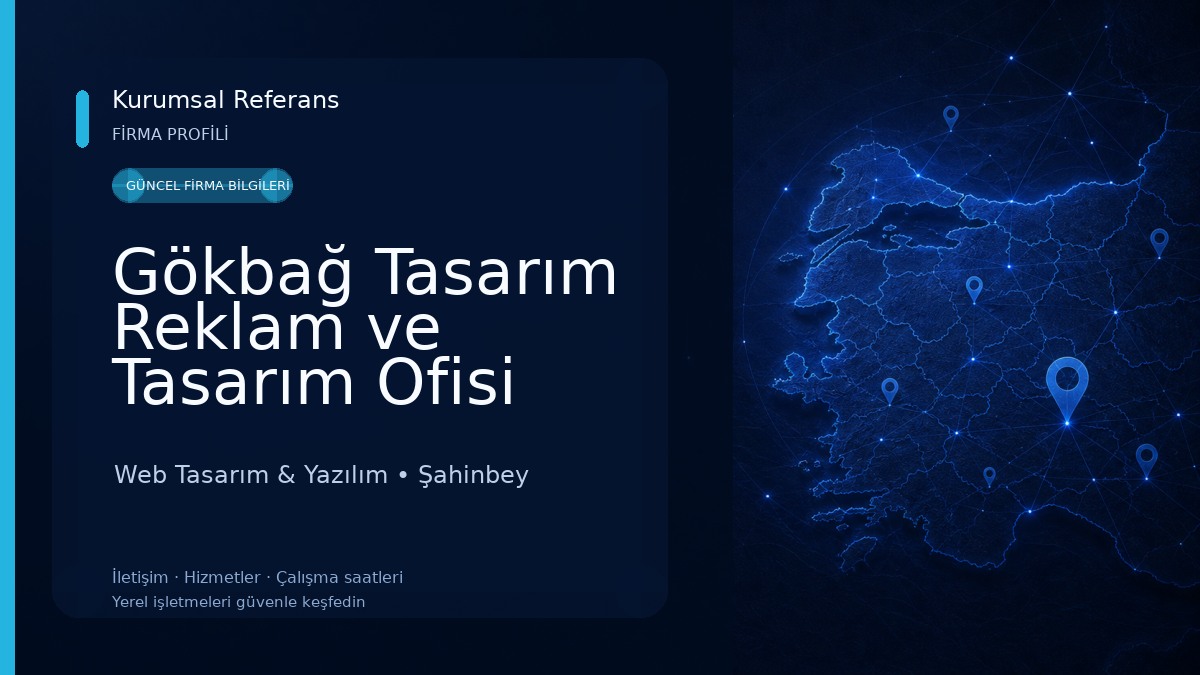 Kurumsal Referans
FİRMA PROFİLİ

GÜNCEL FİRMA BİLGİLERİ

Gökbağ Tasarım Reklam ve Tasarım Ofisi

Web Tasarım & Yazılım • Şahinbey

İletişim · Hizmetler · Çalışma saatleri
Yerel işletmeleri güvenle keşfedin